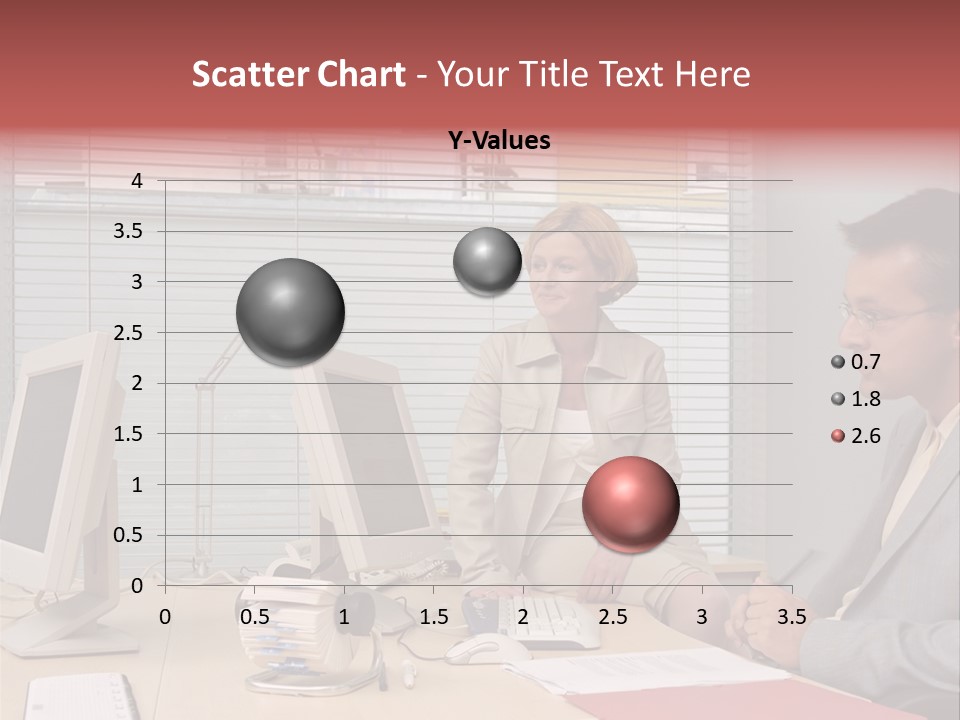 Scatter Chart - Your Title Text Here

Y-Values

4
3.5
3
2.5
2
1.5
1
0.5
0

0 0.5 1 1.5 2 2.5 3 3.5

0.7
1.8
2.6